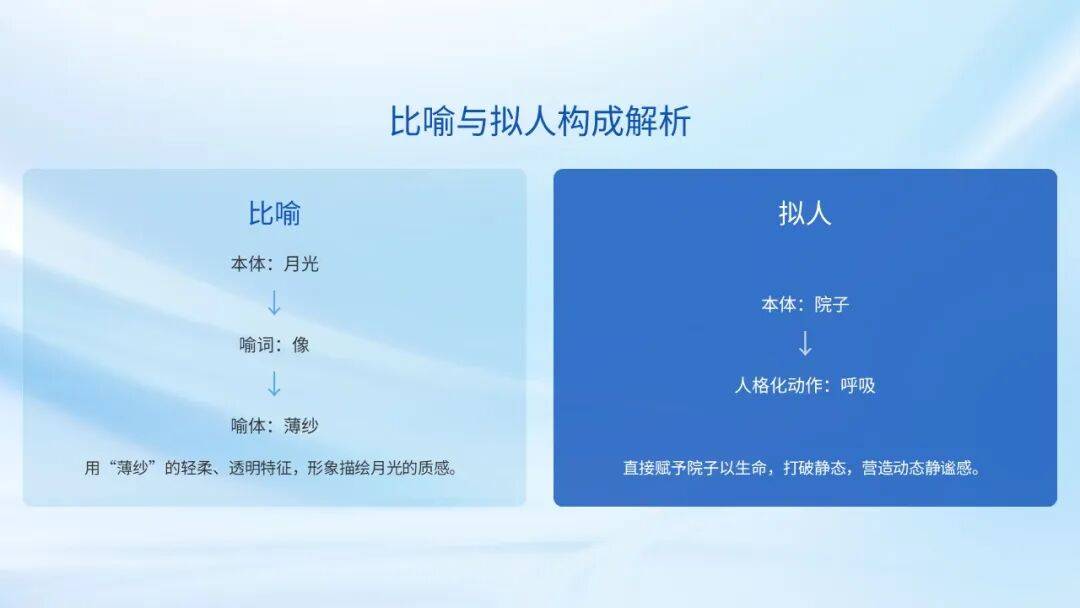 比喻与拟人构成解析

比喻

本体：月光

↓

喻词：像

↓

喻体：薄纱

用“薄纱”的轻柔、透明特征，形象描绘月光的质感。

拟人

本体：院子

↓

人格化动作：呼吸

直接赋予院子以生命，打破静态，营造动态静谧感。